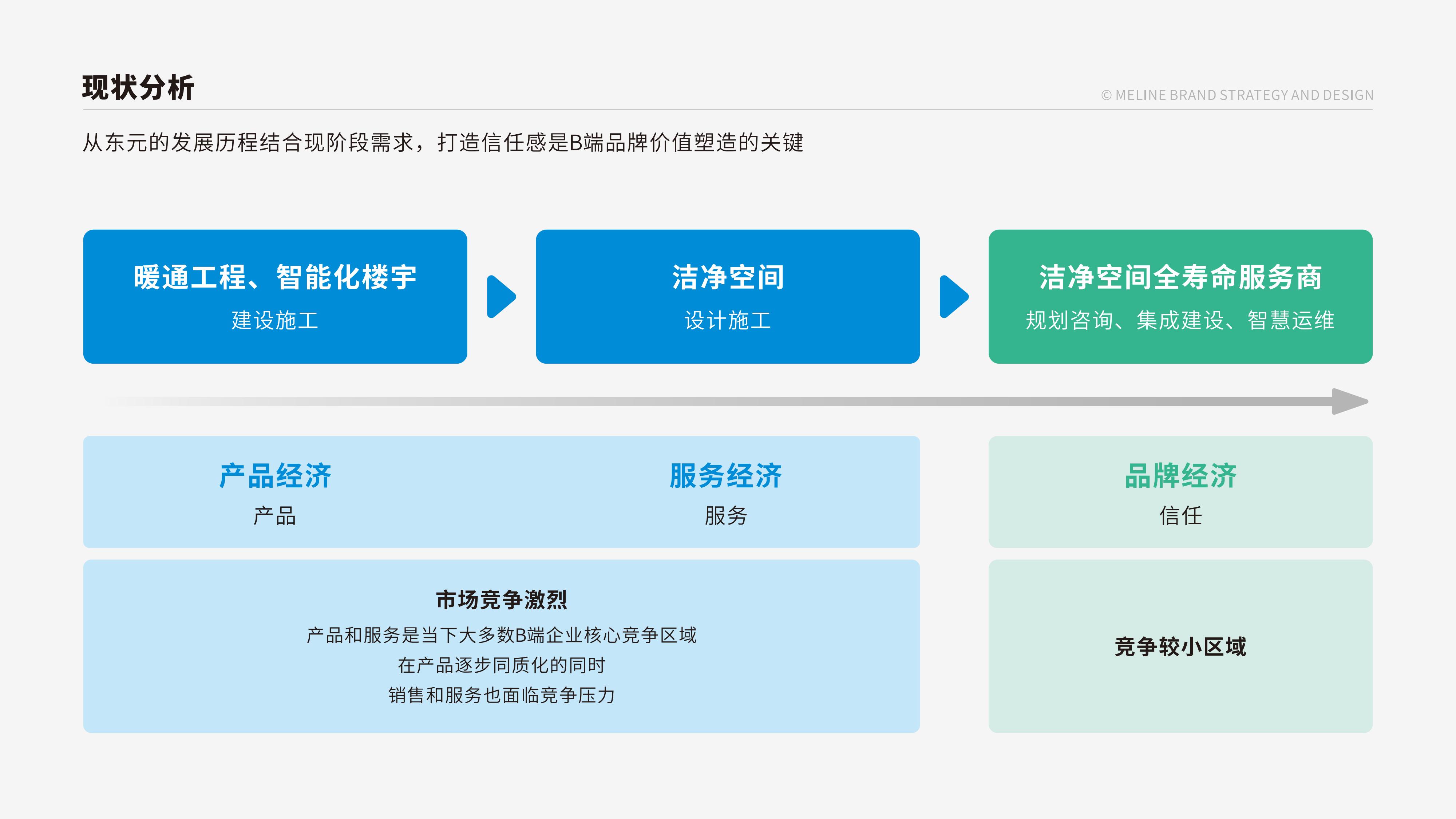 现状分析

© MELINE BRAND STRATEGY AND DESIGN

从东元的发展历程结合现阶段需求，打造信任感是B端品牌价值塑造的关键

暖通工程、智能化楼宇
建设施工

洁净空间
设计施工

洁净空间全寿命服务商
规划咨询、集成建设、智慧运维

产品经济
产品

服务经济
服务

品牌经济
信任

市场竞争激烈
产品和服务是当下大多数B端企业核心竞争区域
在产品逐步同质化的同时
销售和服务也面临竞争压力

竞争较小区域